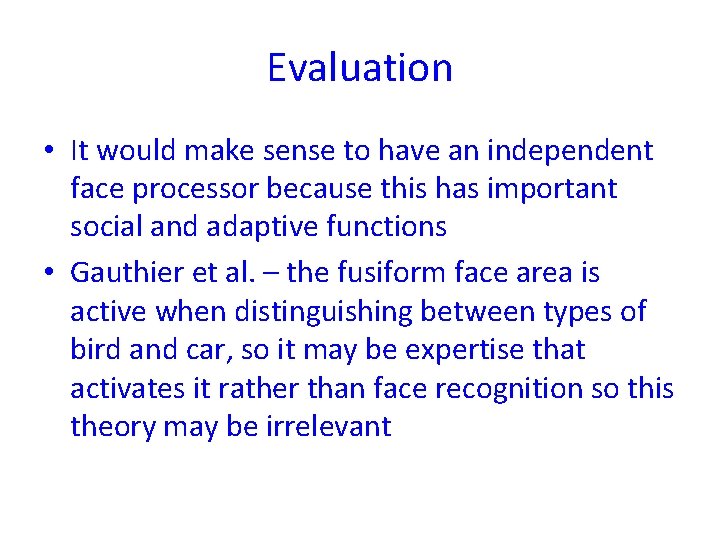 Evaluation

• It would make sense to have an independent face processor because this has important social and adaptive functions
• Gauthier et al. – the fusiform face area is active when distinguishing between types of bird and car, so it may be expertise that activates it rather than face recognition so this theory may be irrelevant